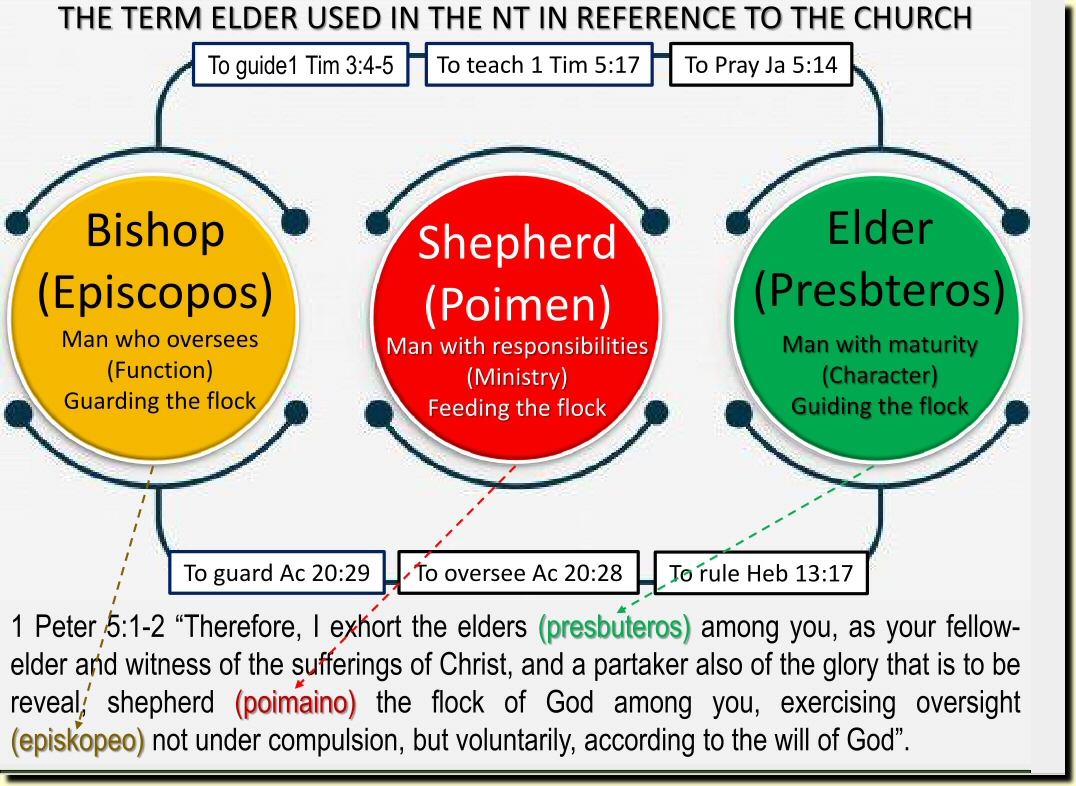 THE TERM ELDER USED IN THE NT IN REFERENCE TO THE CHURCH

To guide1 Tim 3:4-5

To teach 1 Tim 5:17

To Pray Ja 5:14

Bishop (Episcopos)
Man who oversees
(Function)
Guarding the flock

Shepherd (Poimen)
Man with responsibilities
(Ministry)
Feeding the flock

Elder (Presbteros)
Man with maturity
(Character)
Guiding the flock

To guard Ac 20:29

To oversee Ac 20:28

To rule Heb 13:17

1 Peter 5:1-2 “Therefore, I exhort the elders (presbuteros) among you, as your fellow-elder and witness of the sufferings of Christ, and a partaker also of the glory that is to be reveal, shepherd (poimaino) the flock of God among you, exercising oversight (episkopeo) not under compulsion, but voluntarily, according to the will of God”.